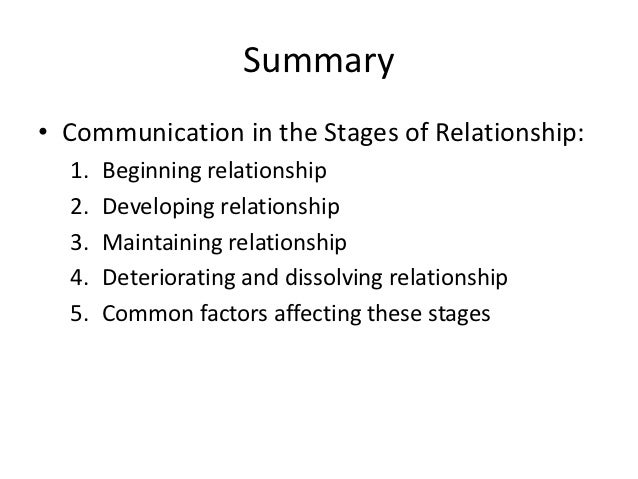 Summary

• Communication in the Stages of Relationship:
1. Beginning relationship
2. Developing relationship
3. Maintaining relationship
4. Deteriorating and dissolving relationship
5. Common factors affecting these stages